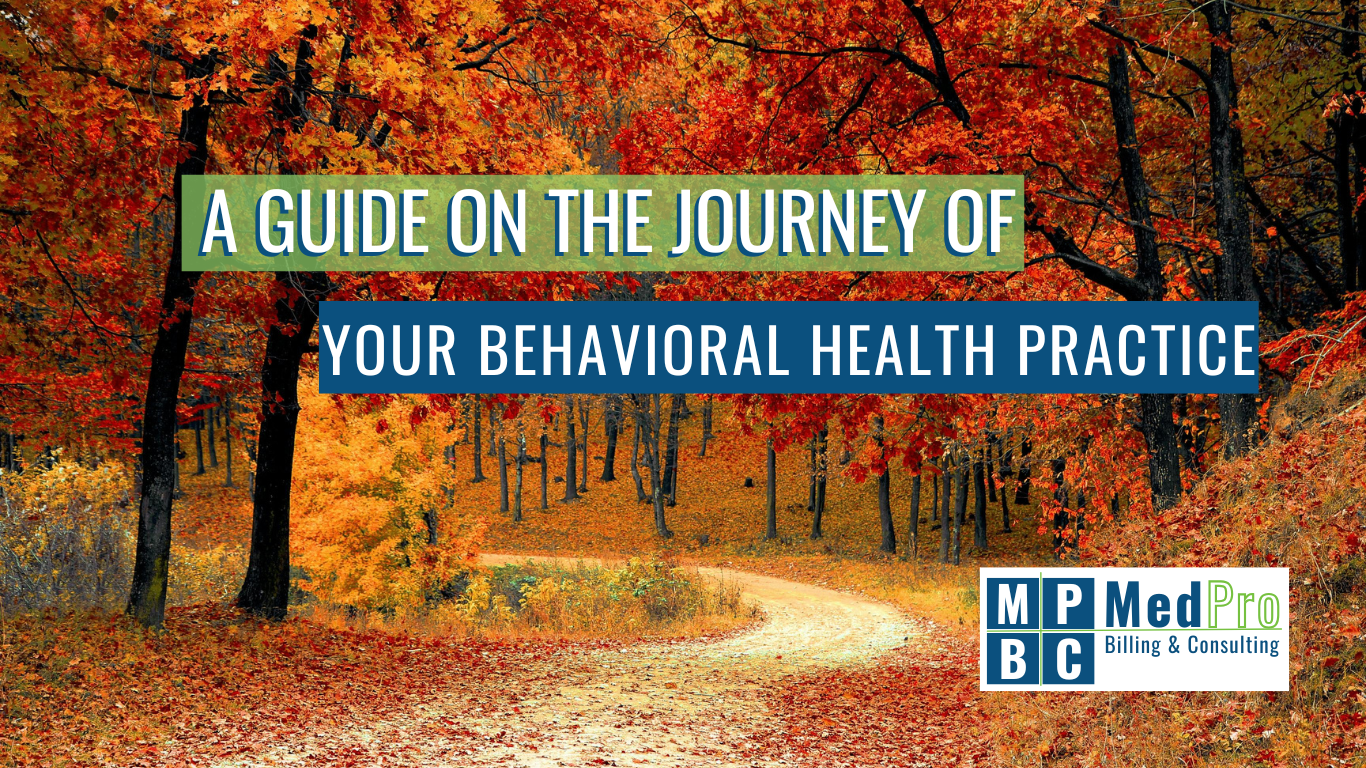 A GUIDE ON THE JOURNEY OF

YOUR BEHAVIORAL HEALTH PRACTICE

M P
B C

MedPro
Billing & Consulting